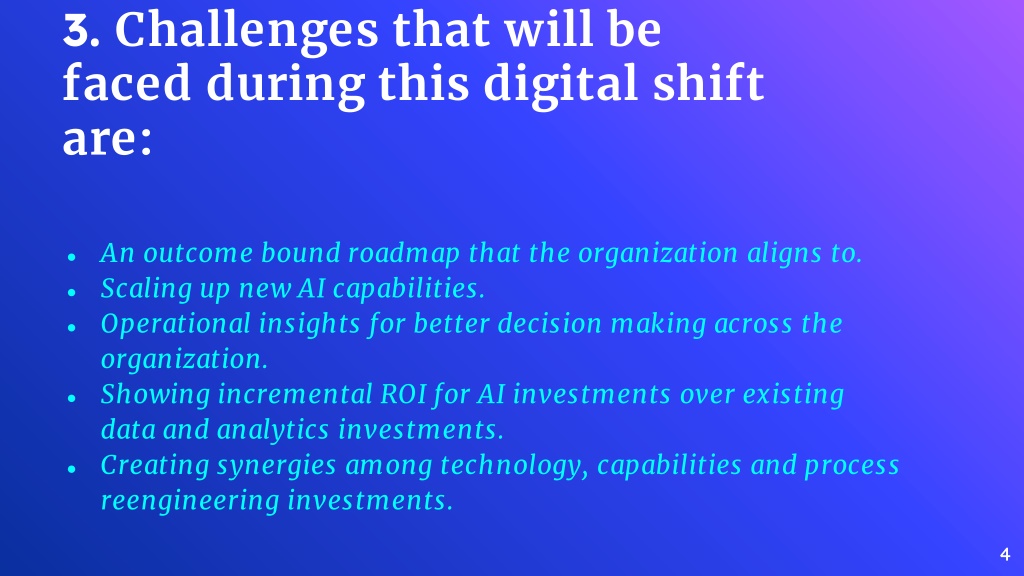 3. Challenges that will be faced during this digital shift are:

- An outcome bound roadmap that the organization aligns to.
- Scaling up new AI capabilities.
- Operational insights for better decision making across the organization.
- Showing incremental ROI for AI investments over existing data and analytics investments.
- Creating synergies among technology, capabilities and process reengineering investments.

4